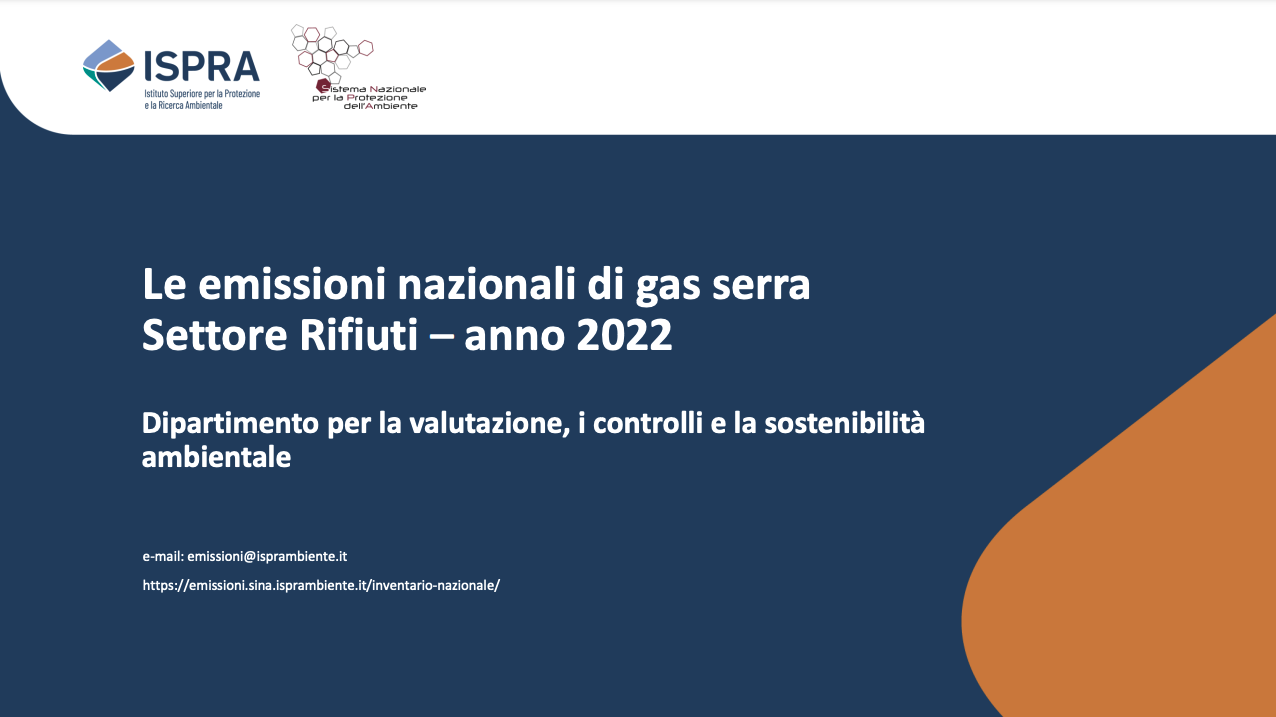 ISPRA
Istituto Superiore per la Protezione e la Ricerca Ambientale

Sistema Nazionale per la Protezione dell'Ambiente

Le emissioni nazionali di gas serra
Settore Rifiuti – anno 2022

Dipartimento per la valutazione, i controlli e la sostenibilità ambientale

e-mail: emissioni@isprambiente.it

https://emissioni.sina.isprambiente.it/inventario-nazionale/